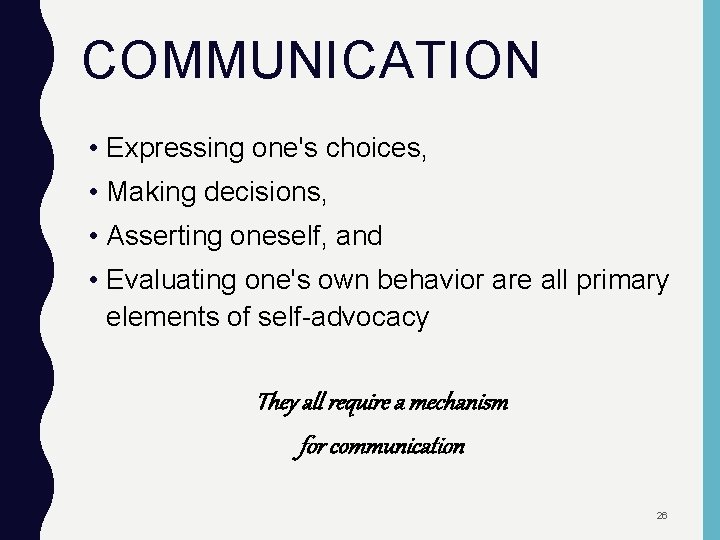 COMMUNICATION

• Expressing one's choices,
• Making decisions,
• Asserting oneself, and
• Evaluating one's own behavior are all primary elements of self-advocacy

They all require a mechanism
for communication

26